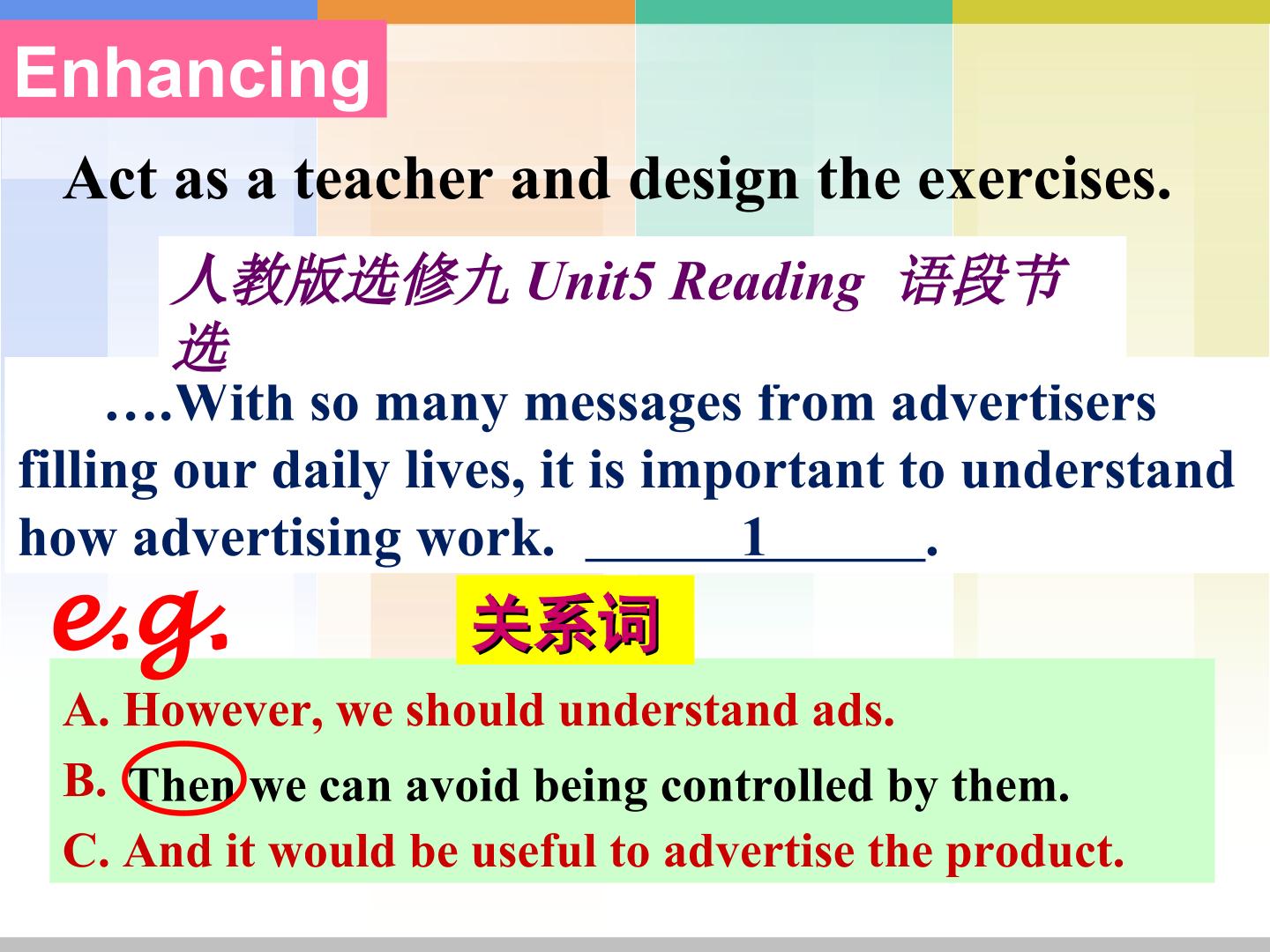 Enhancing

Act as a teacher and design the exercises.

人教版选修九 Unit5 Reading 语段节选

….With so many messages from advertisers filling our daily lives, it is important to understand how advertising work. ____1____.

e.g.

关系词

A. However, we should understand ads.

B. Then we can avoid being controlled by them.

C. And it would be useful to advertise the product.